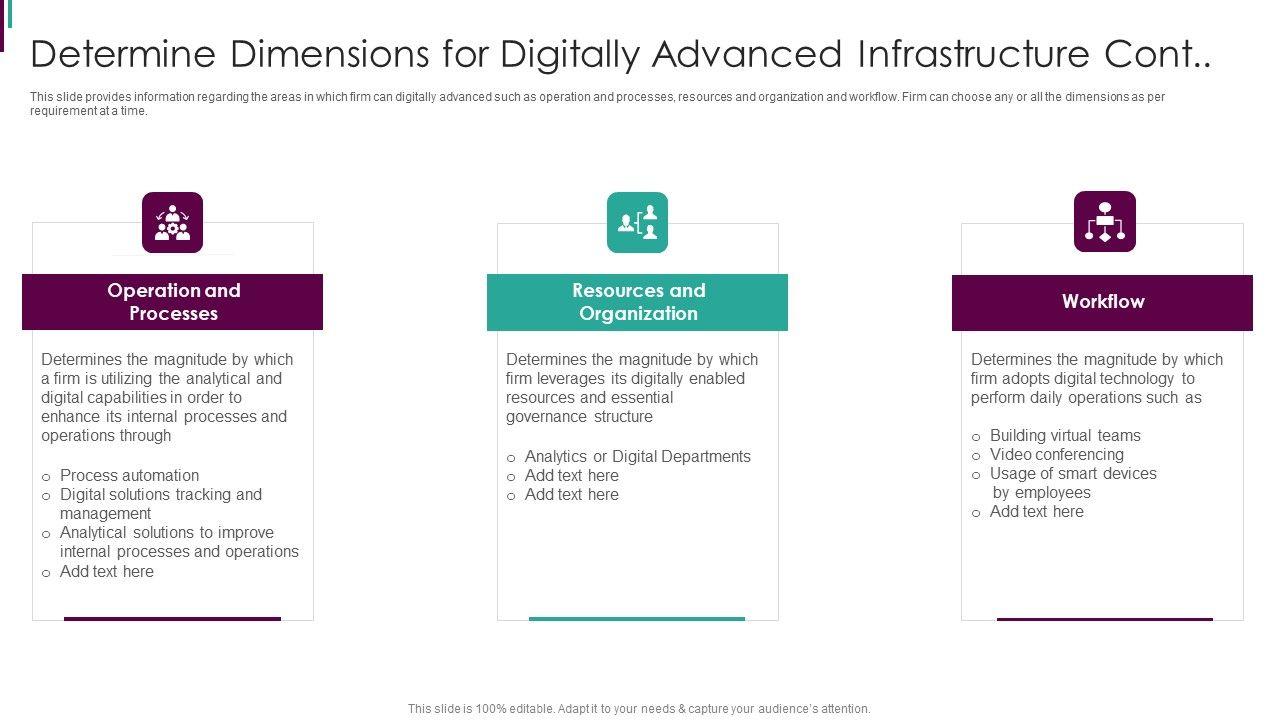 Determine Dimensions for Digitally Advanced Infrastructure Cont..

This slide provides information regarding the areas in which firm can digitally advanced such as operation and processes, resources and organization and workflow. Firm can choose any or all the dimensions as per requirement at a time.

Operation and Processes

Determines the magnitude by which a firm is utilizing the analytical and digital capabilities in order to enhance its internal processes and operations through

o Process automation
o Digital solutions tracking and management
o Analytical solutions to improve internal processes and operations
o Add text here

Resources and Organization

Determines the magnitude by which firm leverages its digitally enabled resources and essential governance structure

o Analytics or Digital Departments
o Add text here
o Add text here

Workflow

Determines the magnitude by which firm adopts digital technology to perform daily operations such as

o Building virtual teams
o Video conferencing
o Usage of smart devices by employees
o Add text here

This slide is 100% editable. Adapt it to your needs & capture your audience's attention.